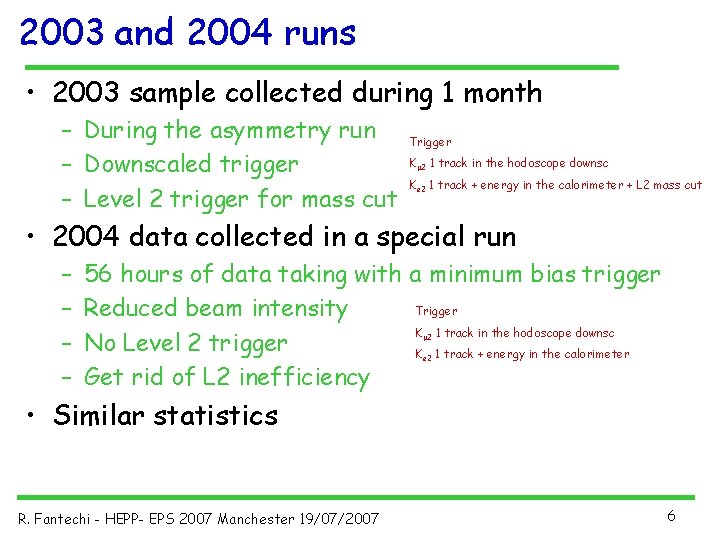 2003 and 2004 runs

• 2003 sample collected during 1 month
 – During the asymmetry run
 – Downscaled trigger
 – Level 2 trigger for mass cut

Trigger
$K_{\mu 2}$ 1 track in the hodoscope downsc
$K_{e2}$ 1 track + energy in the calorimeter + L2 mass cut

• 2004 data collected in a special run
 – 56 hours of data taking with a minimum bias trigger
 – Reduced beam intensity
 – No Level 2 trigger
 – Get rid of L2 inefficiency

Trigger
$K_{\mu 2}$ 1 track in the hodoscope downsc
$K_{e2}$ 1 track + energy in the calorimeter

• Similar statistics

R. Fantechi - HEPP- EPS 2007 Manchester 19/07/2007

6